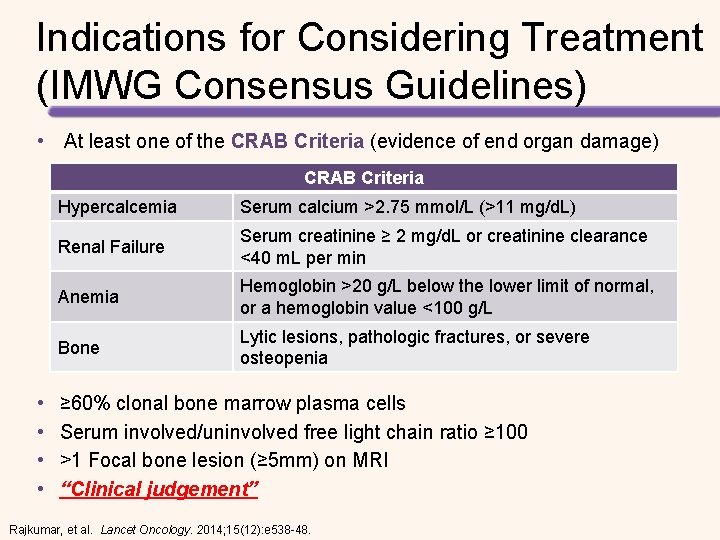 Indications for Considering Treatment (IMWG Consensus Guidelines)

• At least one of the CRAB Criteria (evidence of end organ damage)

| CRAB Criteria | |
|---|---|
| Hypercalcemia | Serum calcium >2.75 mmol/L (>11 mg/dL) |
| Renal Failure | Serum creatinine ≥ 2 mg/dL or creatinine clearance <40 mL per min |
| Anemia | Hemoglobin >20 g/L below the lower limit of normal, or a hemoglobin value <100 g/L |
| Bone | Lytic lesions, pathologic fractures, or severe osteopenia |

• ≥60% clonal bone marrow plasma cells
• Serum involved/uninvolved free light chain ratio ≥100
• >1 Focal bone lesion (≥5mm) on MRI
• "Clinical judgement"

Rajkumar, et al. Lancet Oncology. 2014;15(12):e538-48.